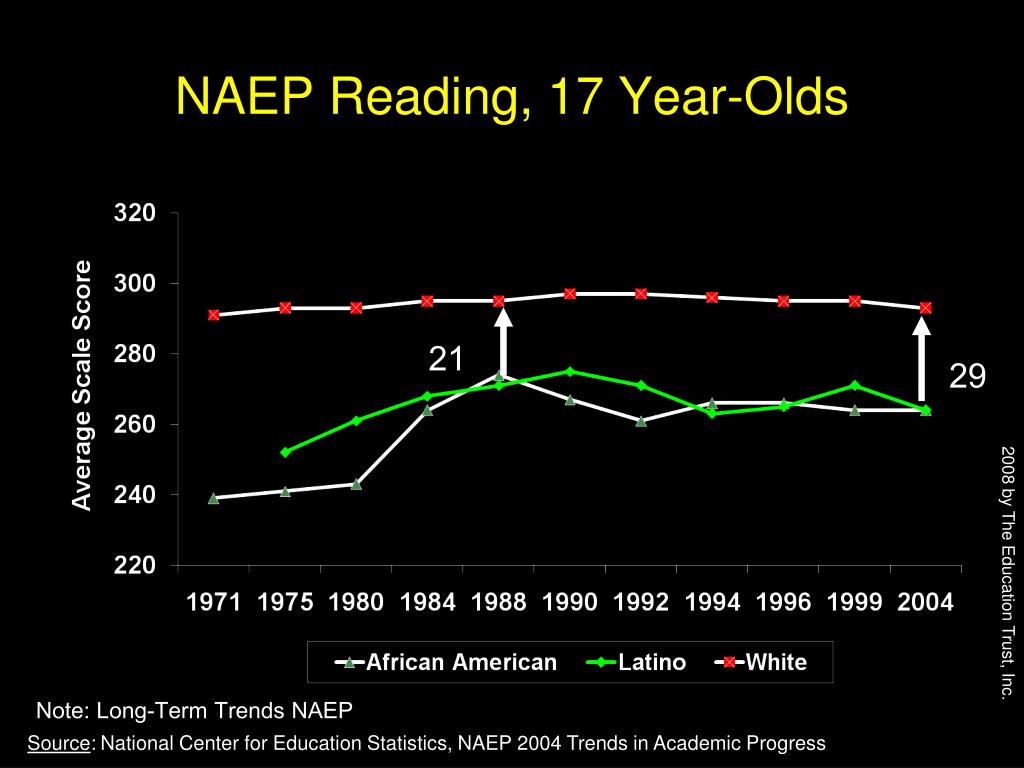 NAEP Reading, 17 Year-Olds

Average Scale Score

320
300
280
260
240
220

21

29

1971 1975 1980 1984 1988 1990 1992 1994 1996 1999 2004

African American Latino White

2008 by The Education Trust, Inc.

Note: Long-Term Trends NAEP

Source: National Center for Education Statistics, NAEP 2004 Trends in Academic Progress